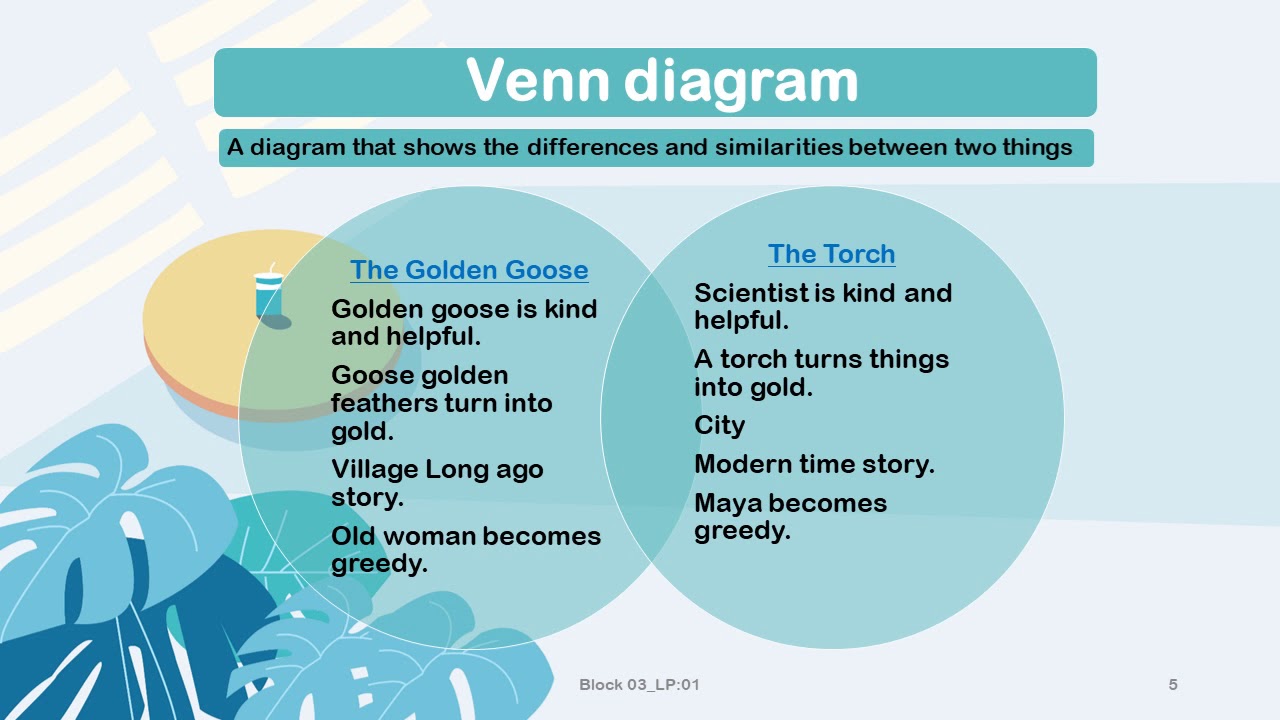 Venn diagram

A diagram that shows the differences and similarities between two things

The Golden Goose

Golden goose is kind and helpful.

Goose golden feathers turn into gold.

Village Long ago story.

Old woman becomes greedy.

The Torch

Scientist is kind and helpful.

A torch turns things into gold.

City

Modern time story.

Maya becomes greedy.

Block 03_LP:01

5